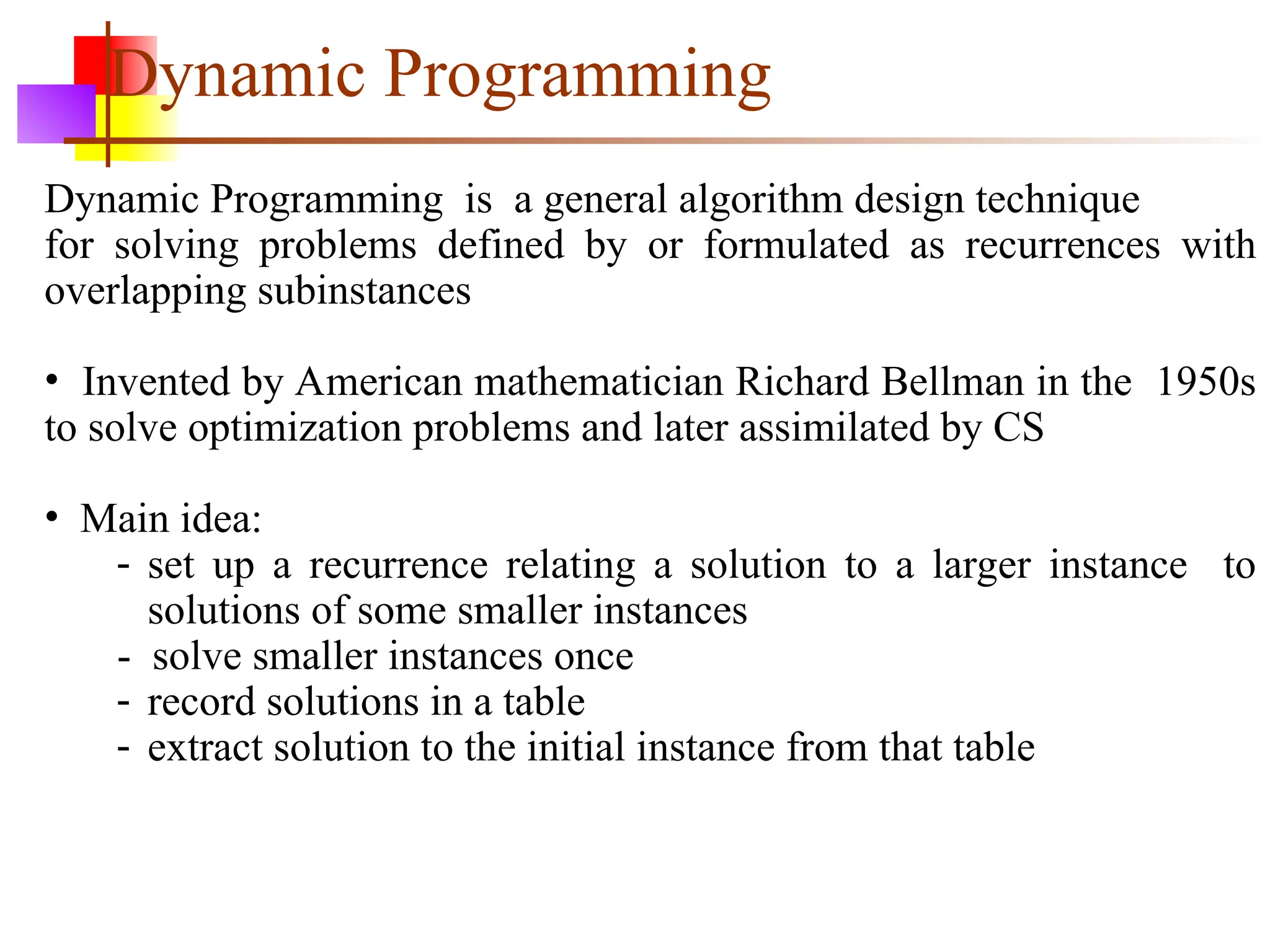 Dynamic Programming

Dynamic Programming is a general algorithm design technique for solving problems defined by or formulated as recurrences with overlapping subinstances

• Invented by American mathematician Richard Bellman in the 1950s to solve optimization problems and later assimilated by CS

• Main idea:
- set up a recurrence relating a solution to a larger instance to solutions of some smaller instances
- solve smaller instances once
- record solutions in a table
- extract solution to the initial instance from that table